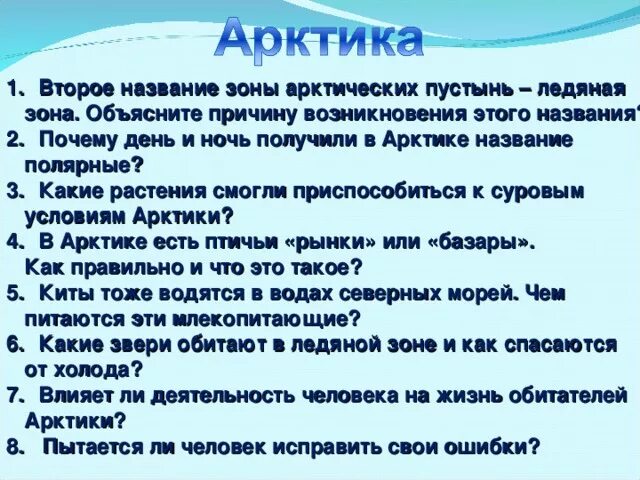 Арктика

1. Второе название зоны арктических пустынь – ледяная зона. Объясните причину возникновения этого названия?
2. Почему день и ночь получили в Арктике название полярные?
3. Какие растения смогли приспособиться к суровым условиям Арктики?
4. В Арктике есть птичьи «рынки» или «базары». Как правильно и что это такое?
5. Киты тоже водятся в водах северных морей. Чем питаются эти млекопитающие?
6. Какие звери обитают в ледяной зоне и как спасаются от холода?
7. Влияет ли деятельность человека на жизнь обитателей Арктики?
8. Пытается ли человек исправить свои ошибки?